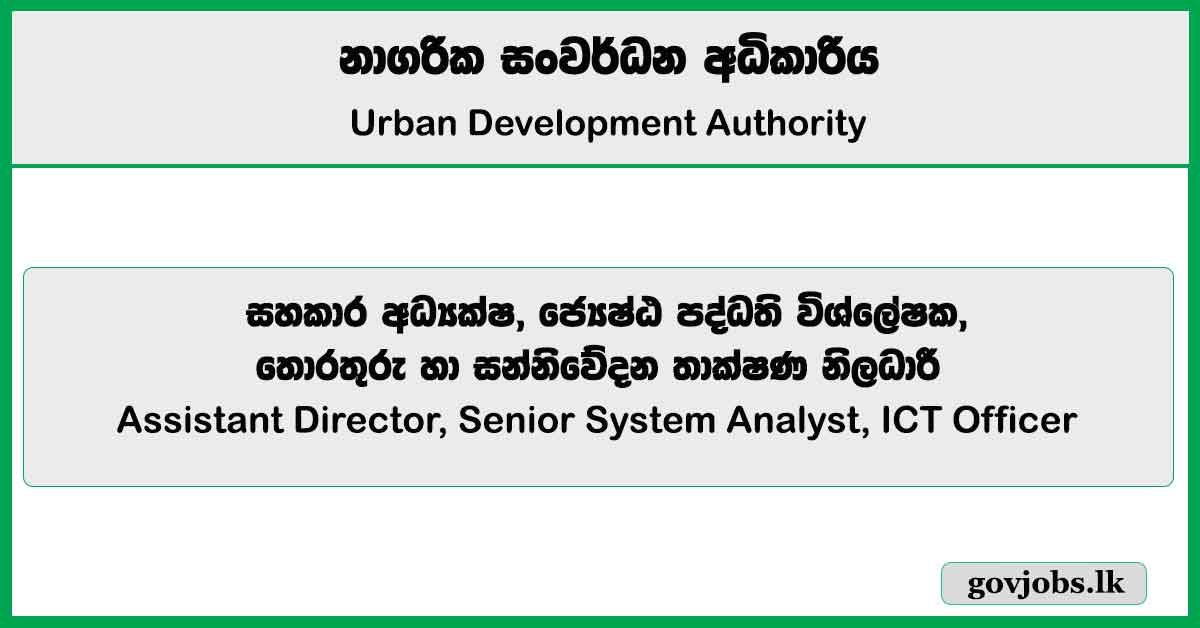 නාගරික සංවර්ධන අධිකාරිය
Urban Development Authority

සහකාර අධ්‍යක්ෂ, ජ්‍යෙෂ්ඨ පද්ධති විශ්ලේෂක, තොරතුරු හා සන්නිවේදන තාක්ෂණ නිලධාරී
Assistant Director, Senior System Analyst, ICT Officer

govjobs.lk